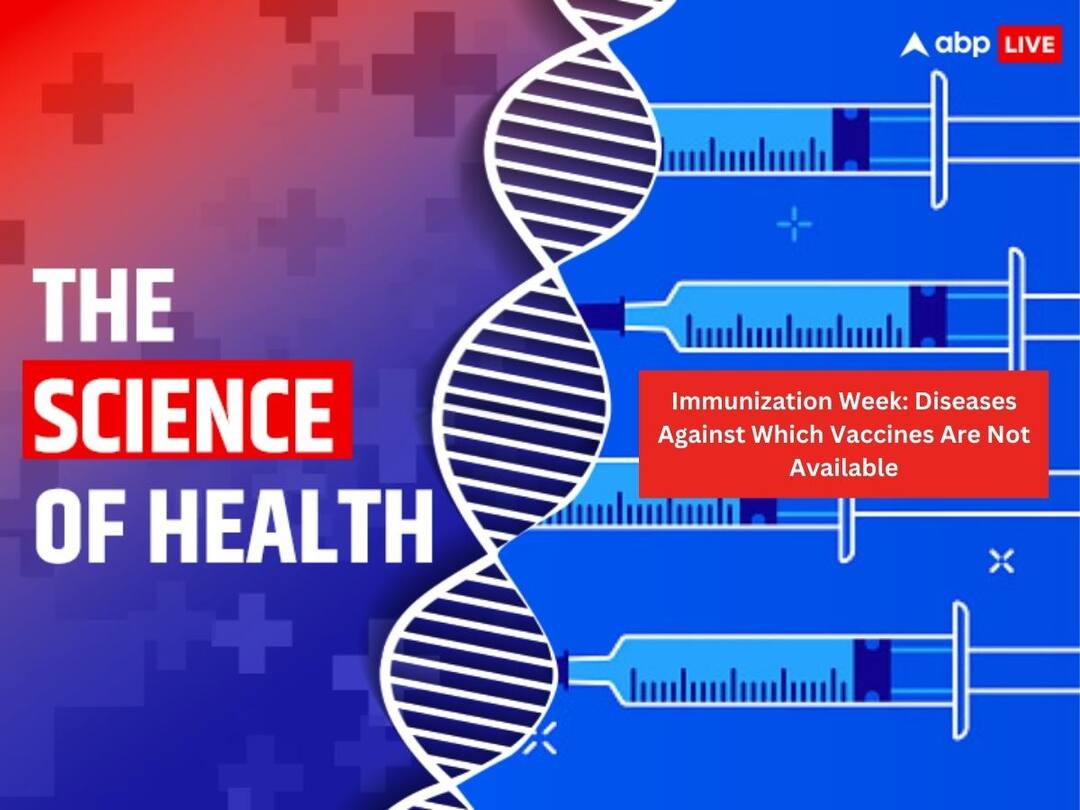 abp LIVE

THE SCIENCE OF HEALTH

Immunization Week: Diseases Against Which Vaccines Are Not Available